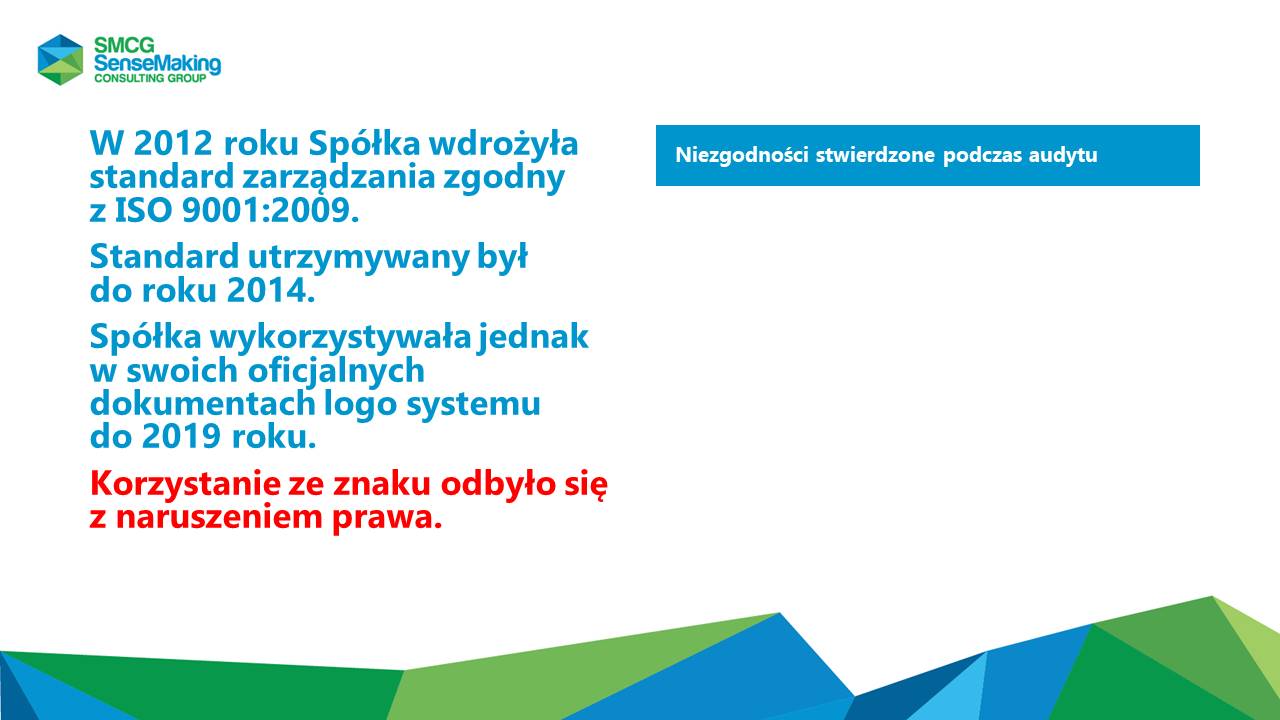 SMCG
SenseMaking
CONSULTING GROUP

W 2012 roku Spółka wdrożyła standard zarządzania zgodny z ISO 9001:2009.

Standard utrzymywany był do roku 2014.

Spółka wykorzystywała jednak w swoich oficjalnych dokumentach logo systemu do 2019 roku.

Korzystanie ze znaku odbyło się z naruszeniem prawa.

Niezgodności stwierdzone podczas audytu